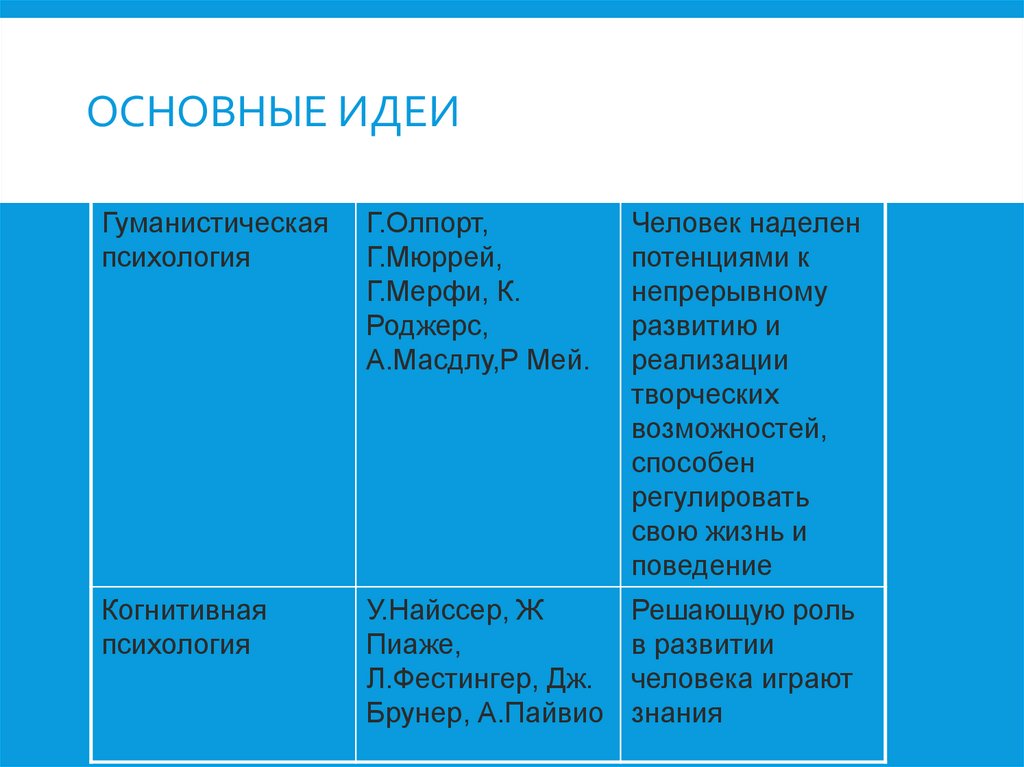 ОСНОВНЫЕ ИДЕИ

| | | |
|---|---|---|
| Гуманистическая психология | Г.Олпорт, Г.Мюррей, Г.Мерфи, К. Роджерс, А.Масдлу,Р Мей. | Человек наделен потенциями к непрерывному развитию и реализации творческих возможностей, способен регулировать свою жизнь и поведение |
| Когнитивная психология | У.Найссер, Ж Пиаже, Л.Фестингер, Дж. Брунер, А.Пайвио | Решающую роль в развитии человека играют знания |